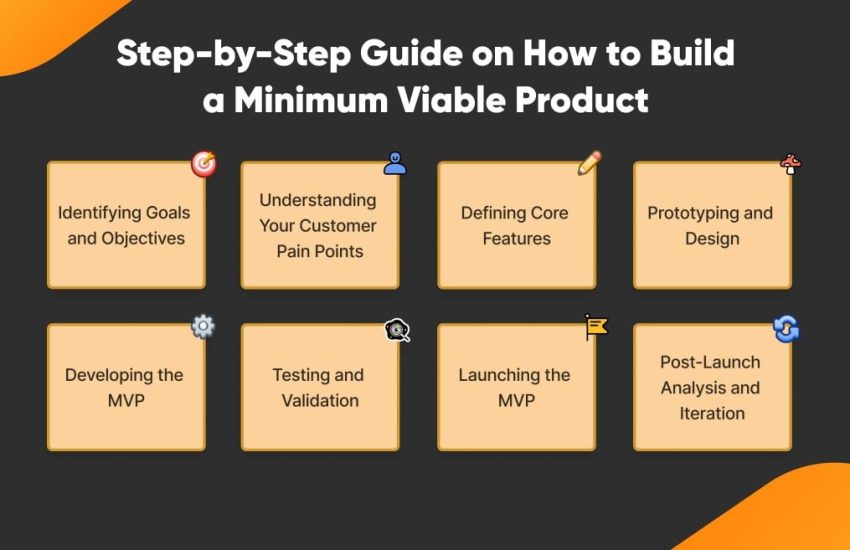 Step-by-Step Guide on How to Build a Minimum Viable Product

Identifying Goals and Objectives

Understanding Your Customer Pain Points

Defining Core Features

Prototyping and Design

Developing the MVP

Testing and Validation

Launching the MVP

Post-Launch Analysis and Iteration